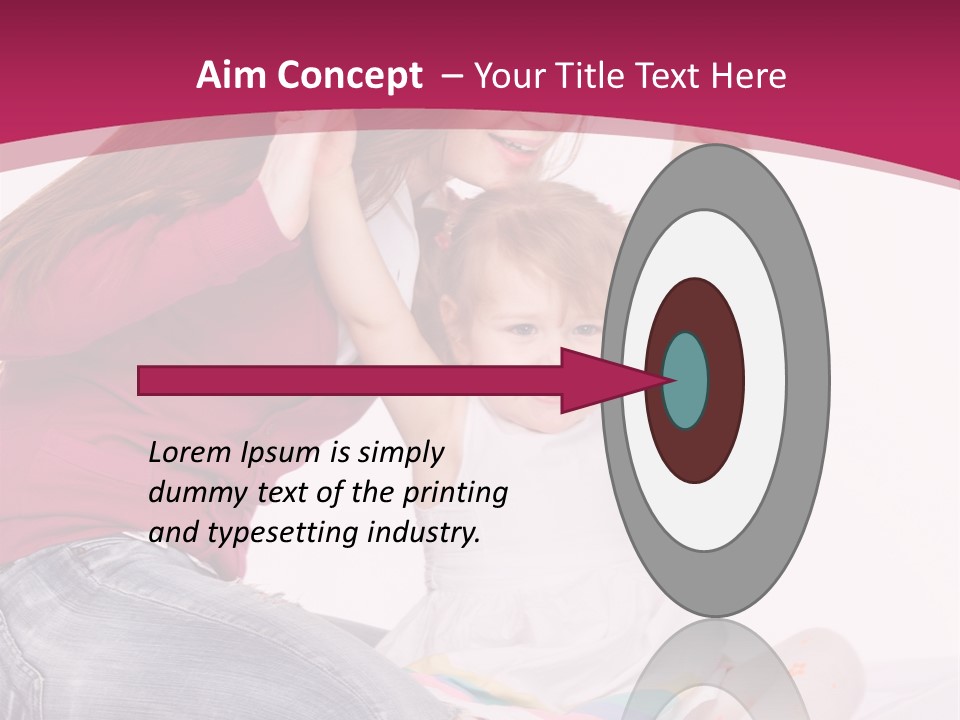 Aim Concept – Your Title Text Here

Lorem Ipsum is simply dummy text of the printing and typesetting industry.